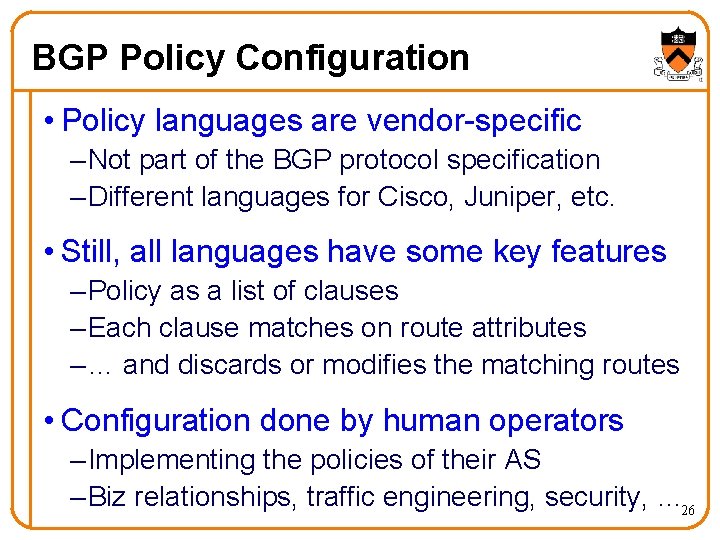 BGP Policy Configuration

• Policy languages are vendor-specific
– Not part of the BGP protocol specification
– Different languages for Cisco, Juniper, etc.

• Still, all languages have some key features
– Policy as a list of clauses
– Each clause matches on route attributes
– … and discards or modifies the matching routes

• Configuration done by human operators
– Implementing the policies of their AS
– Biz relationships, traffic engineering, security, …

26